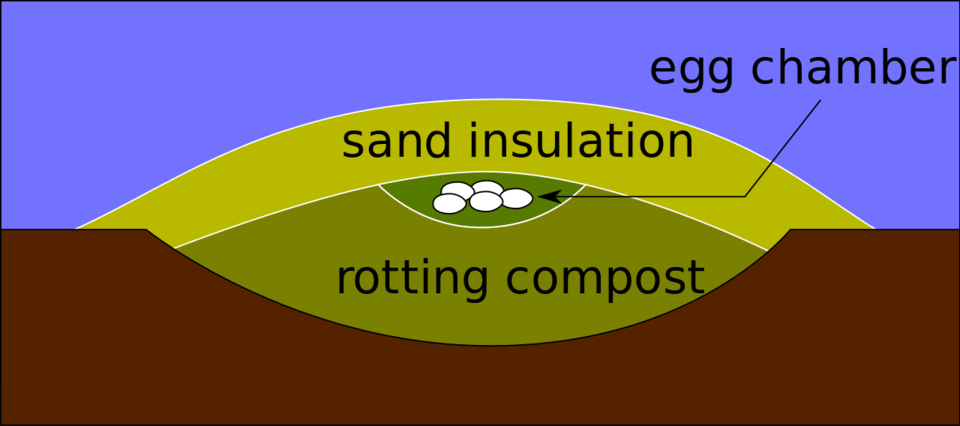 egg chamber

sand insulation

rotting compost